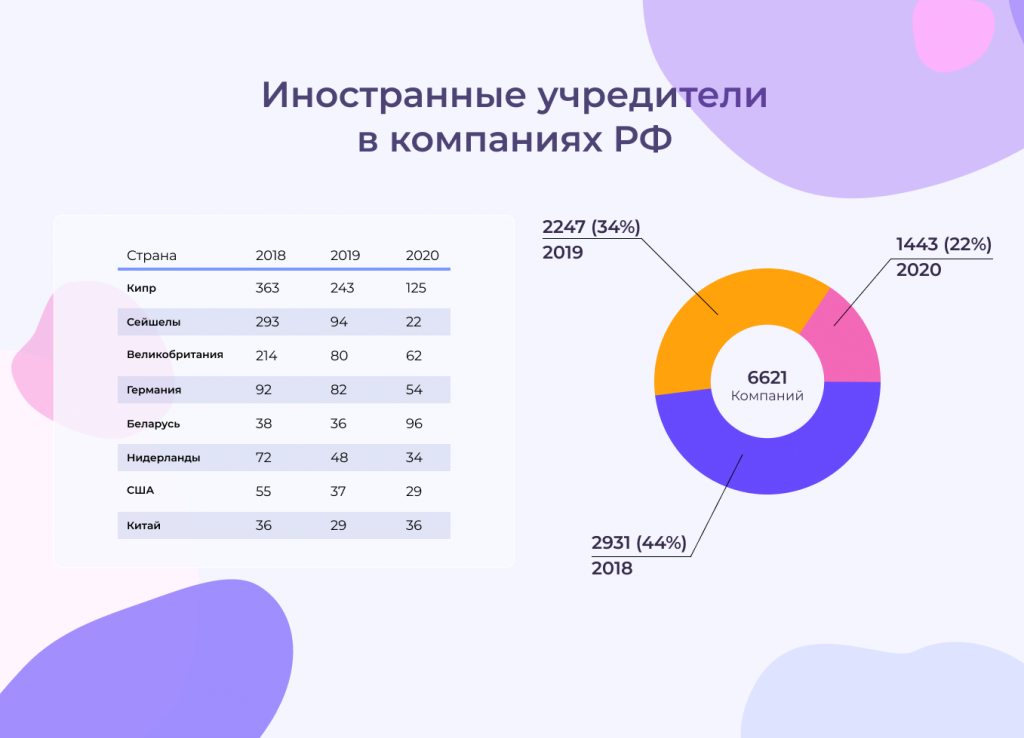 Иностранные учредители в компаниях РФ

| Страна | 2018 | 2019 | 2020 |
|---|---|---|---|
| Кипр | 363 | 243 | 125 |
| Сейшелы | 293 | 94 | 22 |
| Великобритания | 214 | 80 | 62 |
| Германия | 92 | 82 | 54 |
| Беларусь | 38 | 36 | 96 |
| Нидерланды | 72 | 48 | 34 |
| США | 55 | 37 | 29 |
| Китай | 36 | 29 | 36 |

2247 (34%)
2019

1443 (22%)
2020

6621
Компаний

2931 (44%)
2018